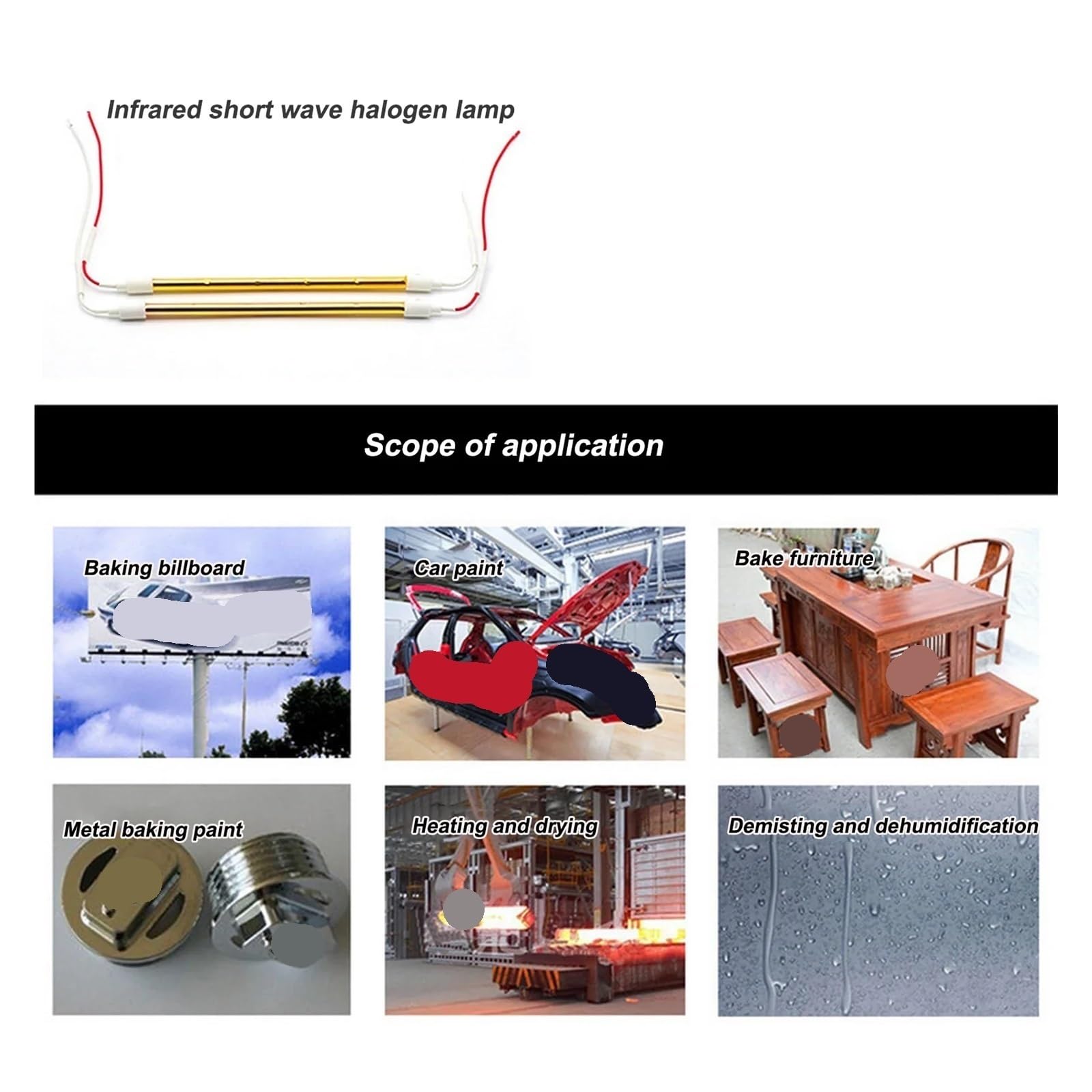 Infrared short wave halogen lamp

Scope of application

Baking billboard

Car paint

Bake furniture

Metal baking paint

Heating and drying

Demisting and dehumidification